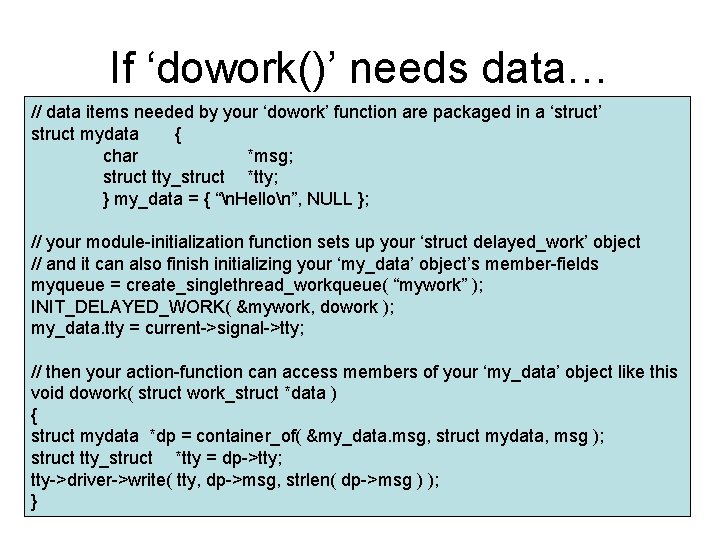 If ‘dowork()’ needs data…

// data items needed by your ‘dowork’ function are packaged in a ‘struct’
struct mydata {
char *msg;
struct tty_struct *tty;
} my_data = { “\nHello\n”, NULL };

// your module-initialization function sets up your ‘struct delayed_work’ object
// and it can also finish initializing your ‘my_data’ object’s member-fields
myqueue = create_singlethread_workqueue( “mywork” );
INIT_DELAYED_WORK( &mywork, dowork );
my_data.tty = current->signal->tty;

// then your action-function can access members of your ‘my_data’ object like this
void dowork( struct work_struct *data )
{
struct mydata *dp = container_of( &my_data.msg, struct mydata, msg );
struct tty_struct *tty = dp->tty;
tty->driver->write( tty, dp->msg, strlen( dp->msg ) );
}